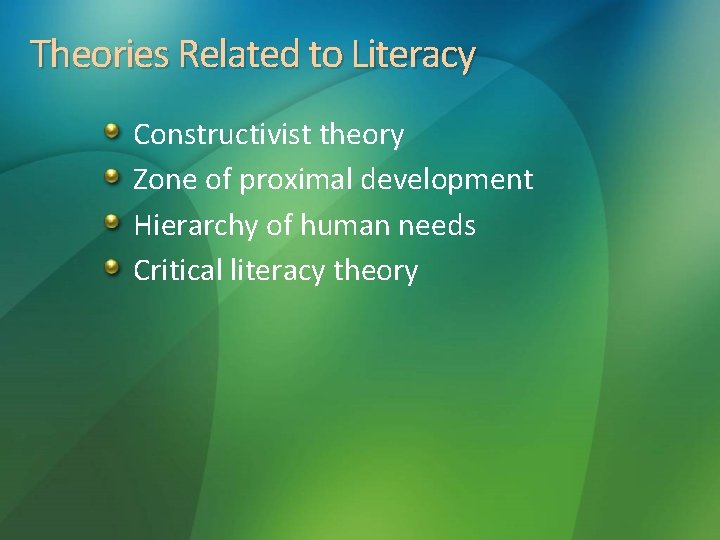 Theories Related to Literacy

- Constructivist theory
- Zone of proximal development
- Hierarchy of human needs
- Critical literacy theory